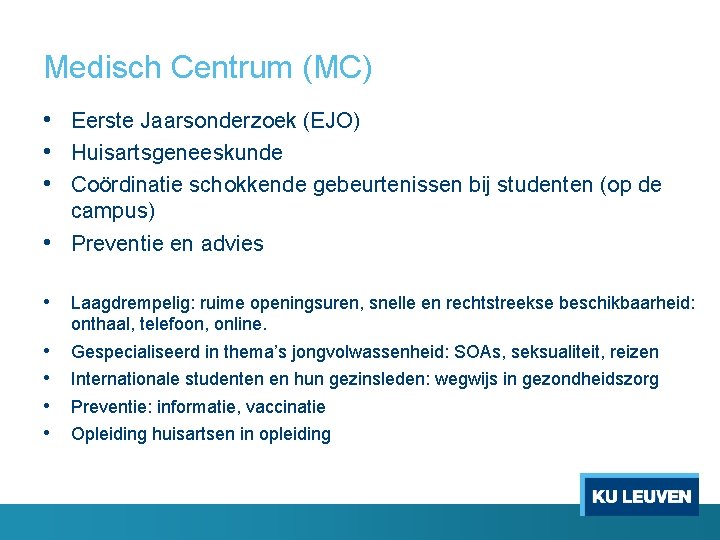 Medisch Centrum (MC)

• Eerste Jaarsonderzoek (EJO)
• Huisartsgeneeskunde
• Coördinatie schokkende gebeurtenissen bij studenten (op de campus)
• Preventie en advies

• Laagdrempelig: ruime openingsuren, snelle en rechtstreekse beschikbaarheid: onthaal, telefoon, online.
• Gespecialiseerd in thema's jongvolwassenheid: SOAs, seksualiteit, reizen
• Internationale studenten en hun gezinsleden: wegwijs in gezondheidszorg
• Preventie: informatie, vaccinatie
• Opleiding huisartsen in opleiding

KU LEUVEN